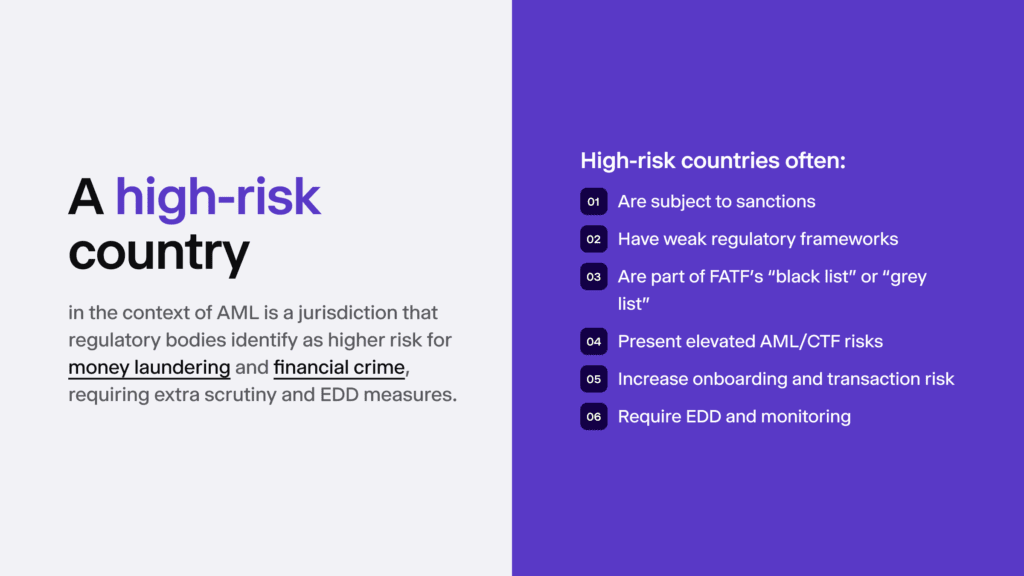 A high-risk country

in the context of AML is a jurisdiction that regulatory bodies identify as higher risk for money laundering and financial crime, requiring extra scrutiny and EDD measures.

High-risk countries often:

01 Are subject to sanctions

02 Have weak regulatory frameworks

03 Are part of FATF's "black list" or "grey list"

04 Present elevated AML/CTF risks

05 Increase onboarding and transaction risk

06 Require EDD and monitoring